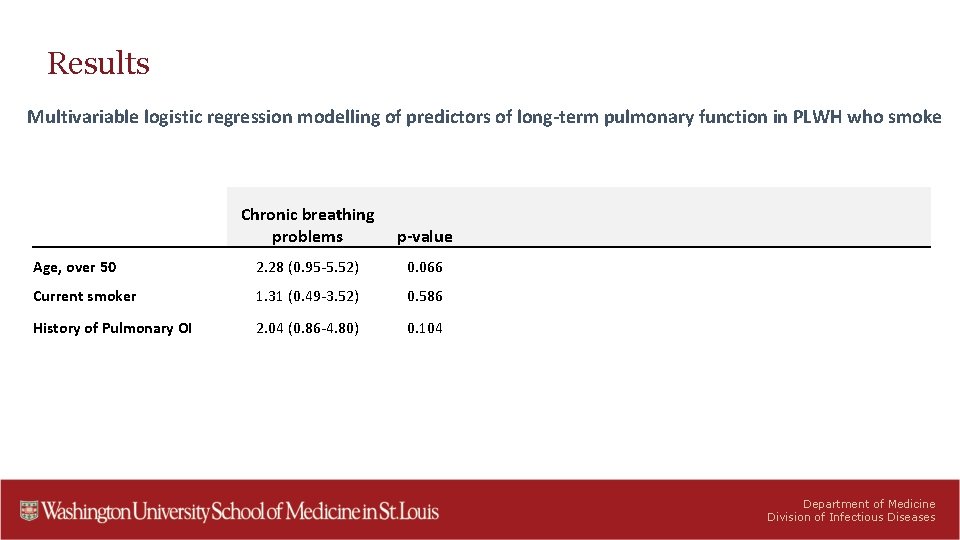 Results

Multivariable logistic regression modelling of predictors of long-term pulmonary function in PLWH who smoke

| | Chronic breathing problems | p-value |
|---|---|---|
| Age, over 50 | 2.28 (0.95-5.52) | 0.066 |
| Current smoker | 1.31 (0.49-3.52) | 0.586 |
| History of Pulmonary OI | 2.04 (0.86-4.80) | 0.104 |

Washington University School of Medicine in St. Louis

Department of Medicine
Division of Infectious Diseases